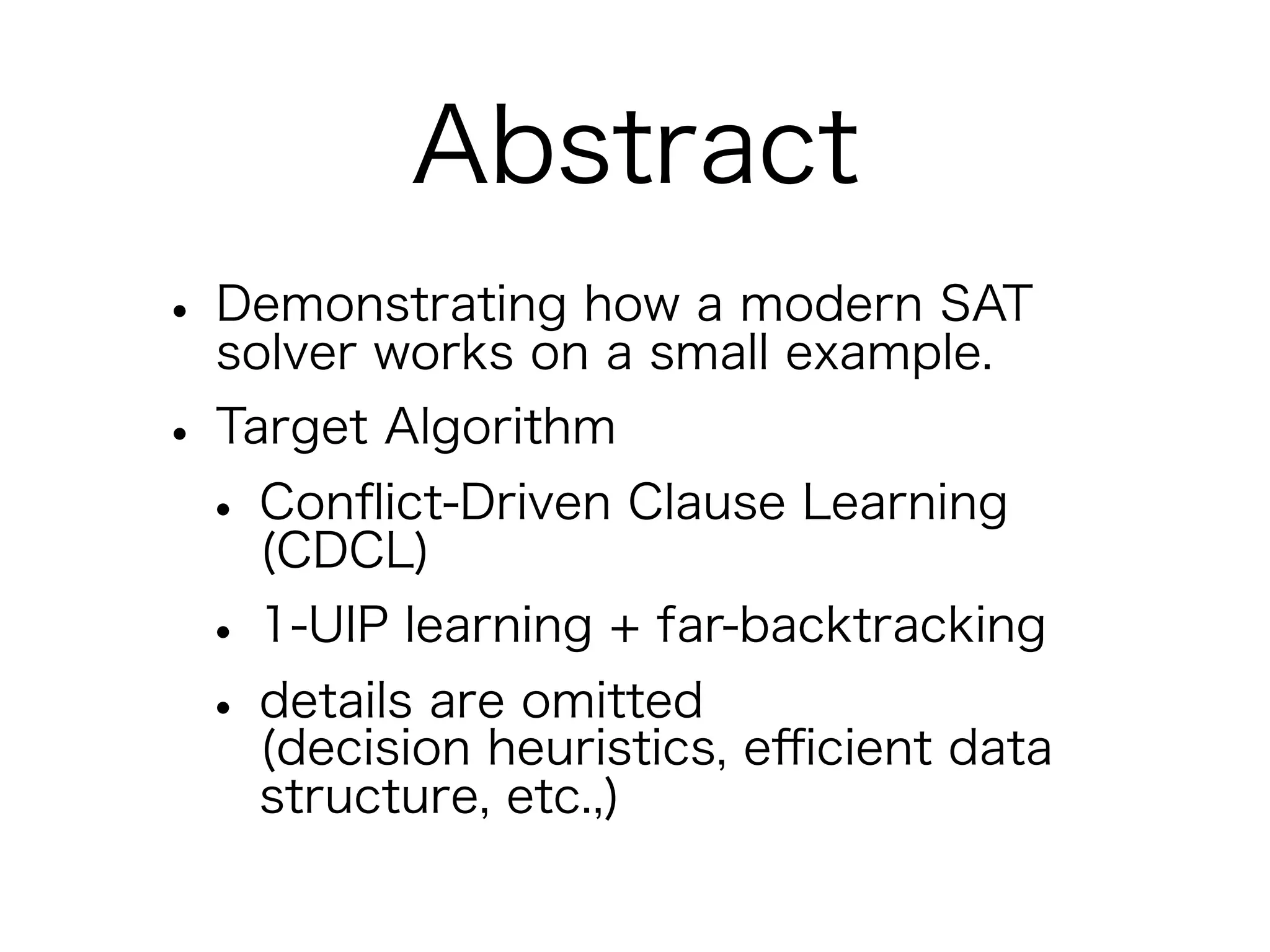 Abstract

• Demonstrating how a modern SAT solver works on a small example.

• Target Algorithm

• Conflict-Driven Clause Learning (CDCL)

• 1-UIP learning + far-backtracking

• details are omitted (decision heuristics, efficient data structure, etc.,)